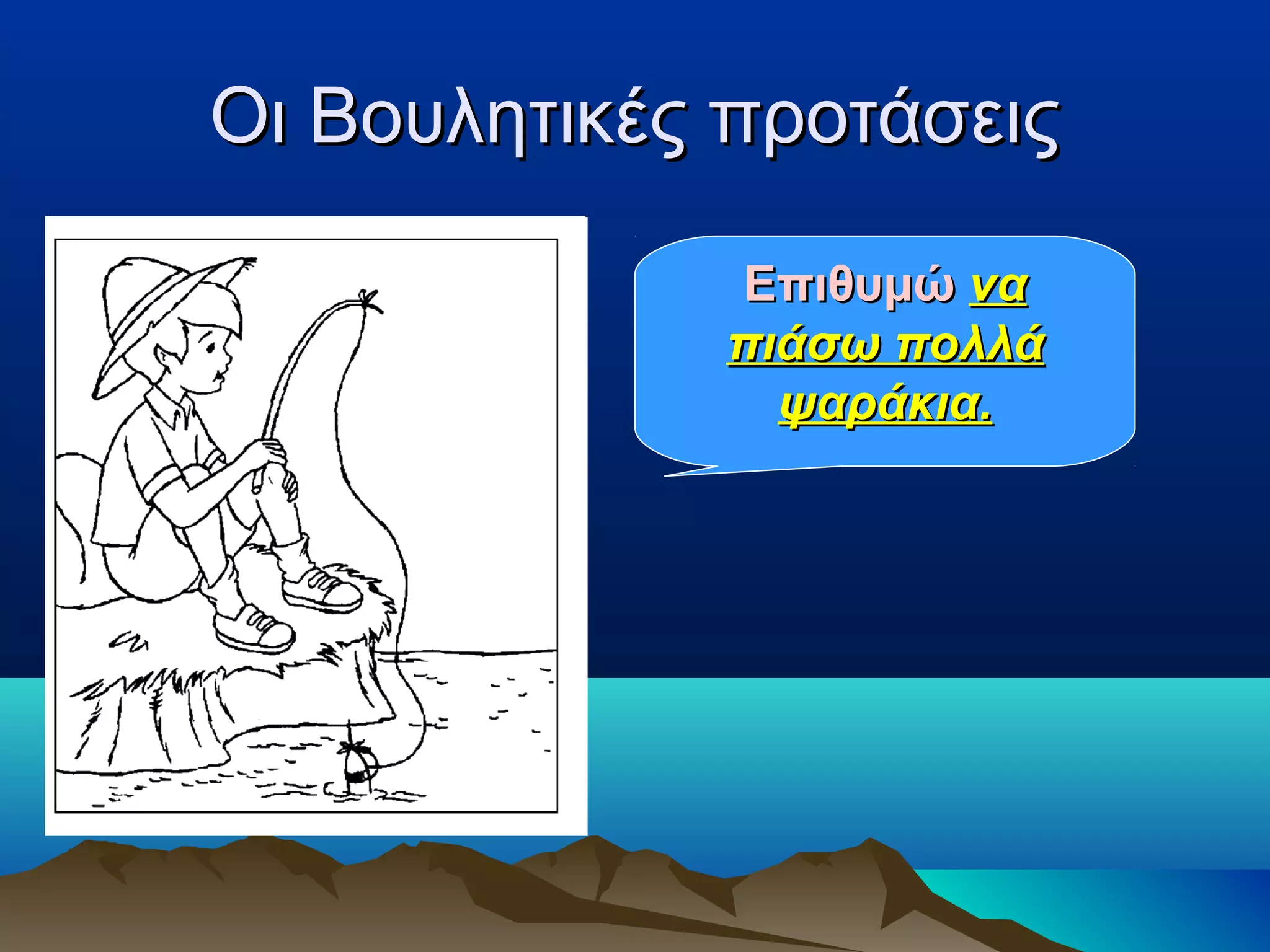 Οι Βουλητικές προτάσεις

Επιθυμώ να πιάσω πολλά ψαράκια.